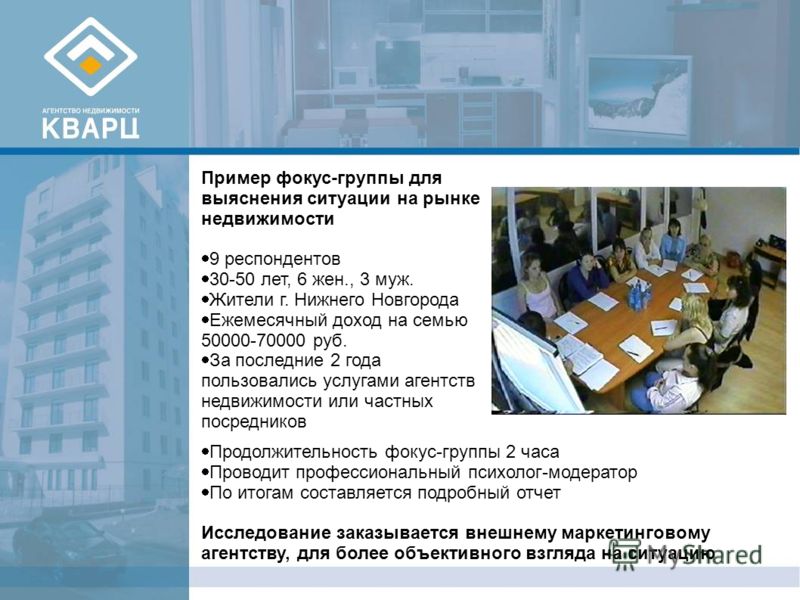 АГЕНТСТВО НЕДВИЖИМОСТИ
КВАРЦ

Пример фокус-группы для выяснения ситуации на рынке недвижимости

•9 респондентов
•30-50 лет, 6 жен., 3 муж.
•Жители г. Нижнего Новгорода
•Ежемесячный доход на семью 50000-70000 руб.
•За последние 2 года пользовались услугами агентств недвижимости или частных посредников

•Продолжительность фокус-группы 2 часа
•Проводит профессиональный психолог-модератор
•По итогам составляется подробный отчет

Исследование заказывается внешнему маркетинговому агентству, для более объективного взгляда на ситуацию

MyShared